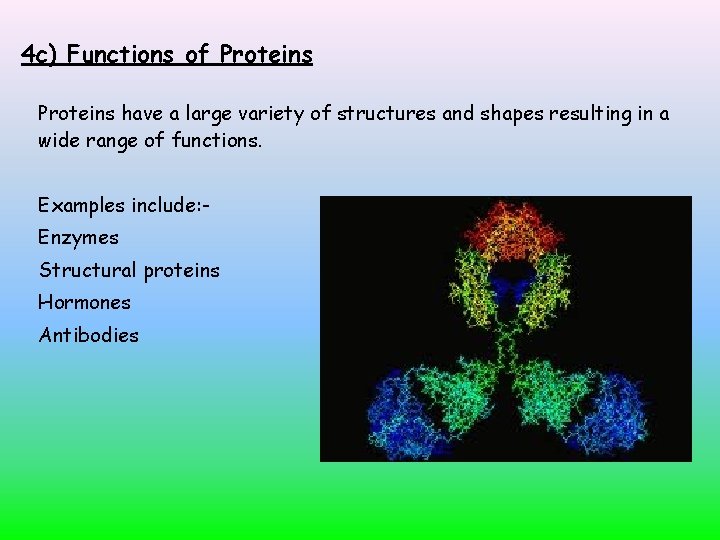 4c) Functions of Proteins

Proteins have a large variety of structures and shapes resulting in a wide range of functions.

Examples include:-
Enzymes
Structural proteins
Hormones
Antibodies